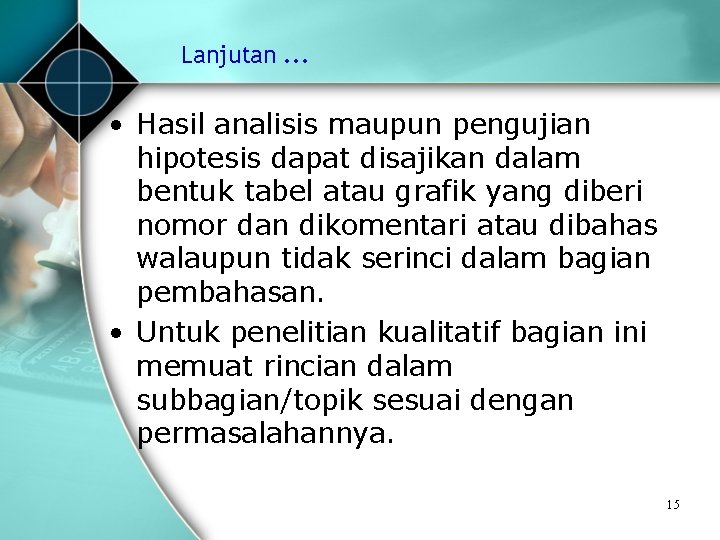 Lanjutan ...

• Hasil analisis maupun pengujian hipotesis dapat disajikan dalam bentuk tabel atau grafik yang diberi nomor dan dikomentari atau dibahas walaupun tidak serinci dalam bagian pembahasan.

• Untuk penelitian kualitatif bagian ini memuat rincian dalam subbagian/topik sesuai dengan permasalahannya.

15